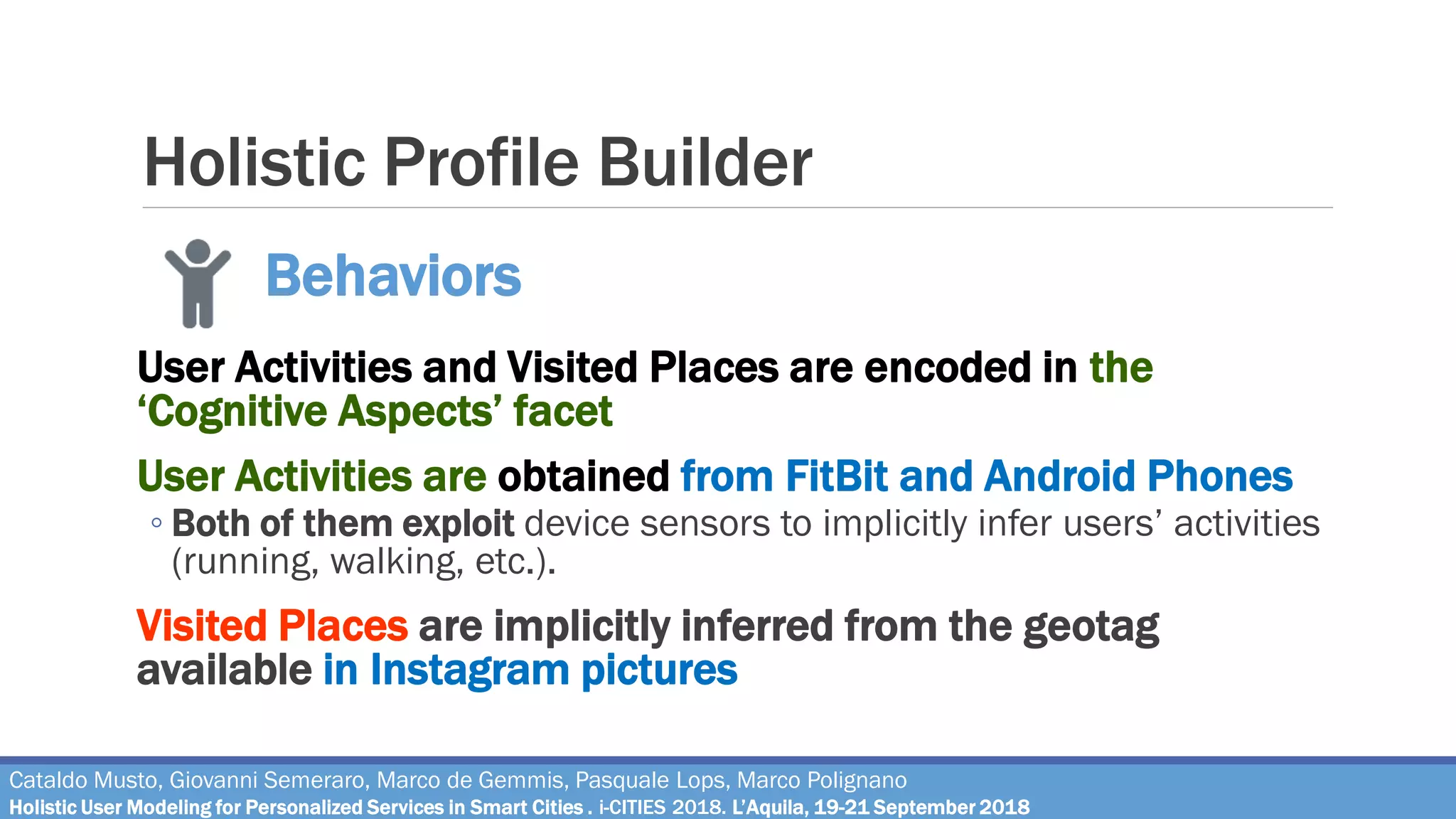 Holistic Profile Builder

Behaviors

User Activities and Visited Places are encoded in the 'Cognitive Aspects' facet

User Activities are obtained from FitBit and Android Phones

◦ Both of them exploit device sensors to implicitly infer users' activities (running, walking, etc.).

Visited Places are implicitly inferred from the geotag available in Instagram pictures

Cataldo Musto, Giovanni Semeraro, Marco de Gemmis, Pasquale Lops, Marco Polignano
Holistic User Modeling for Personalized Services in Smart Cities . i-CITIES 2018. L'Aquila, 19-21 September 2018